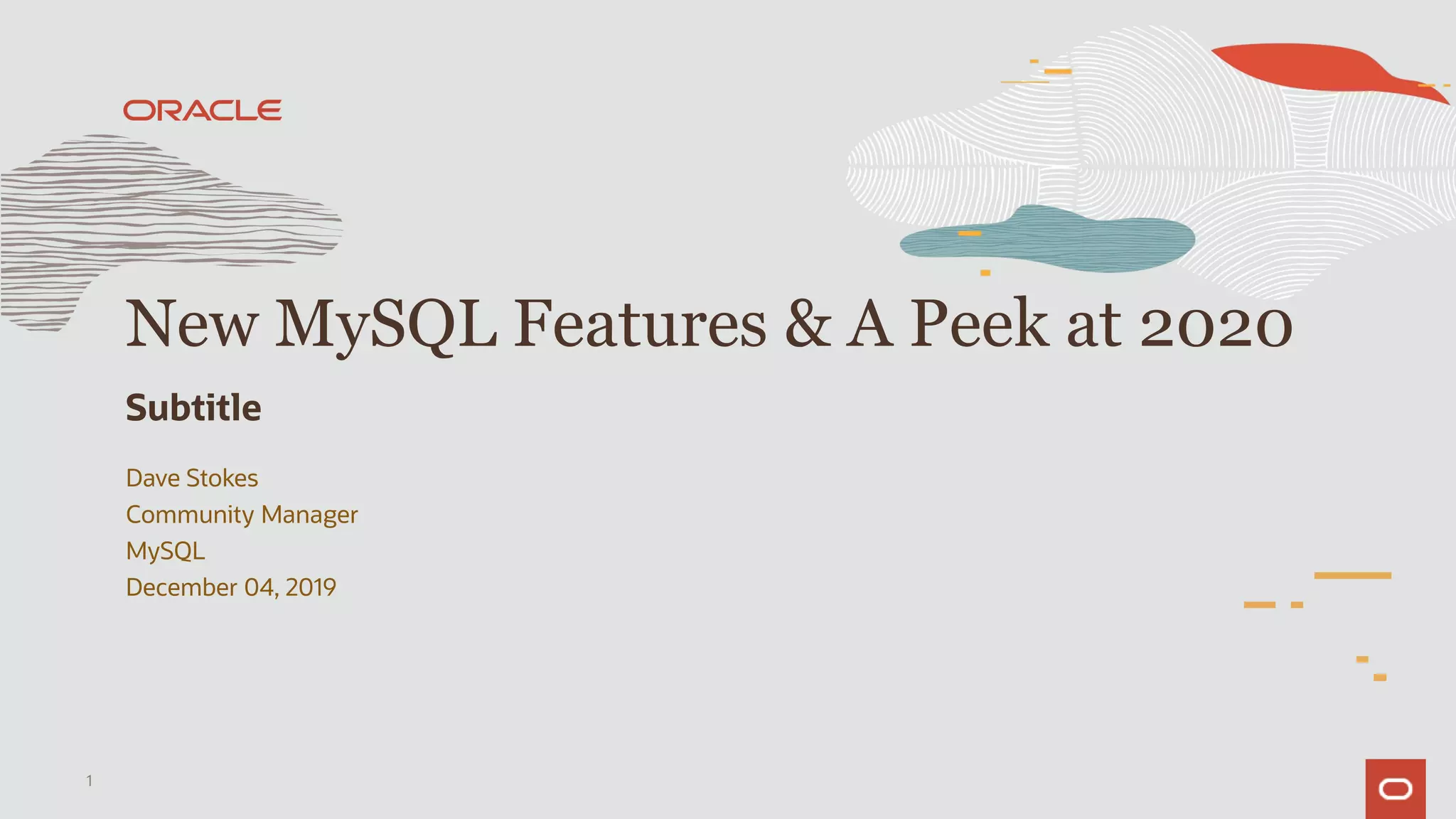 ORACLE

New MySQL Features & A Peek at 2020

Subtitle

Dave Stokes
Community Manager
MySQL
December 04, 2019

1